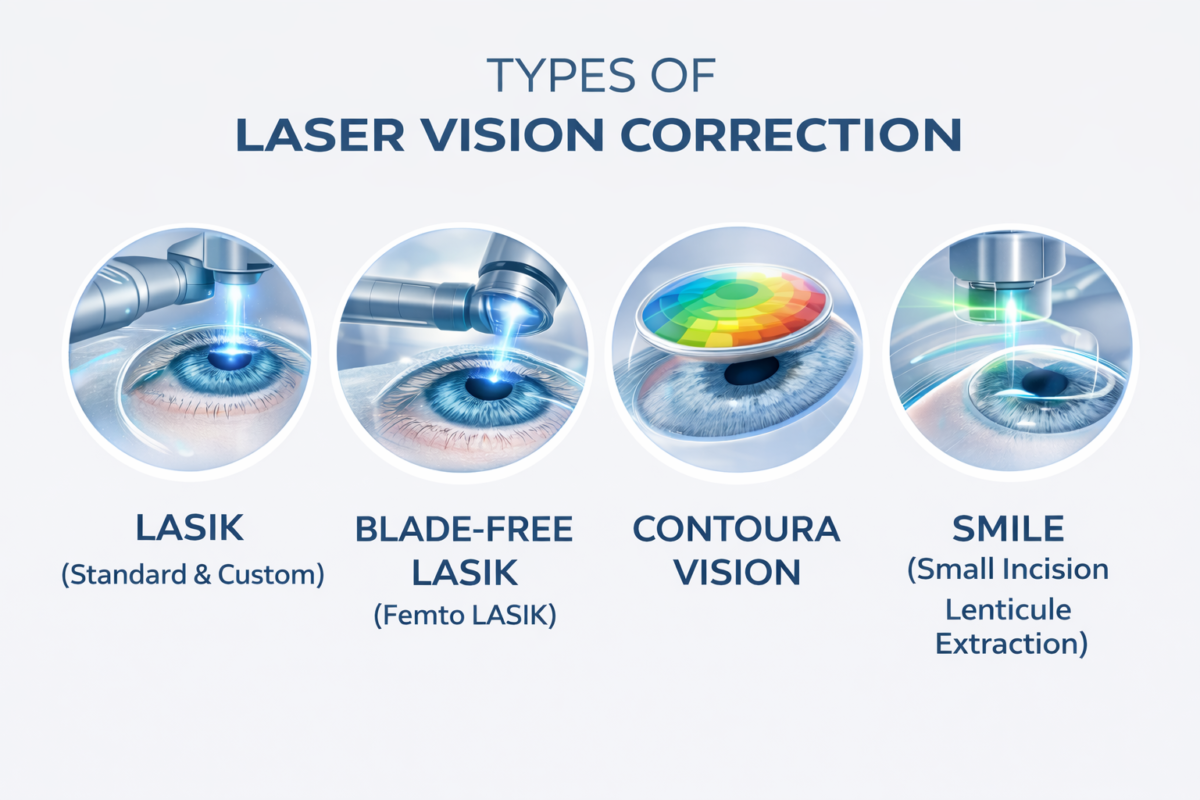 TYPES OF
LASER VISION CORRECTION

LASIK
(Standard & Custom)

BLADE-FREE LASIK
(Femto LASIK)

CONTOURA VISION

SMILE
(Small Incision Lenticule Extraction)